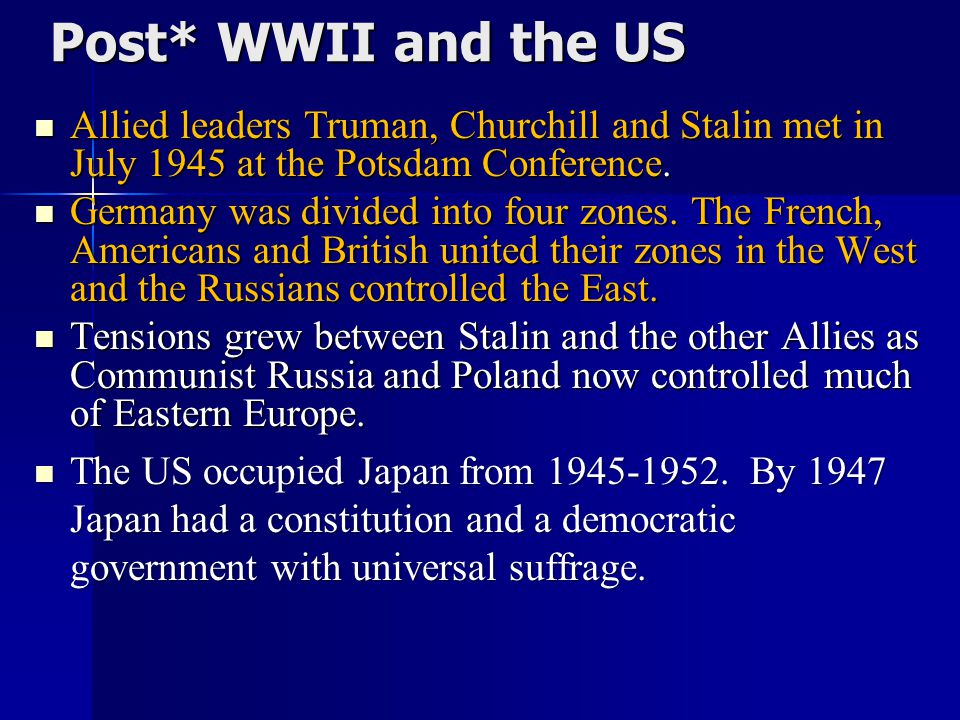 Post* WWII and the US

- Allied leaders Truman, Churchill and Stalin met in July 1945 at the Potsdam Conference.
- Germany was divided into four zones. The French, Americans and British united their zones in the West and the Russians controlled the East.
- Tensions grew between Stalin and the other Allies as Communist Russia and Poland now controlled much of Eastern Europe.
- The US occupied Japan from 1945-1952. By 1947 Japan had a constitution and a democratic government with universal suffrage.